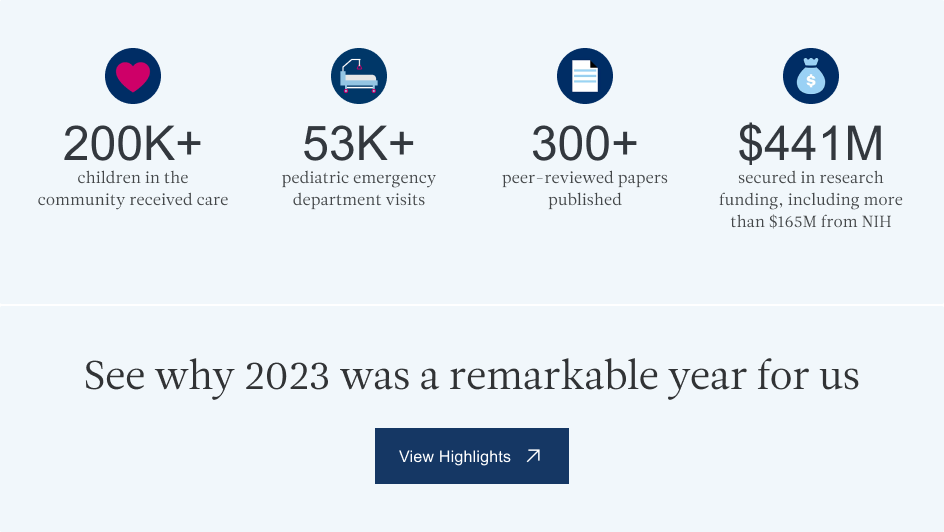 200K+
children in the community received care

53K+
pediatric emergency department visits

300+
peer-reviewed papers published

$441M
secured in research funding, including more than $165M from NIH

See why 2023 was a remarkable year for us

View Highlights